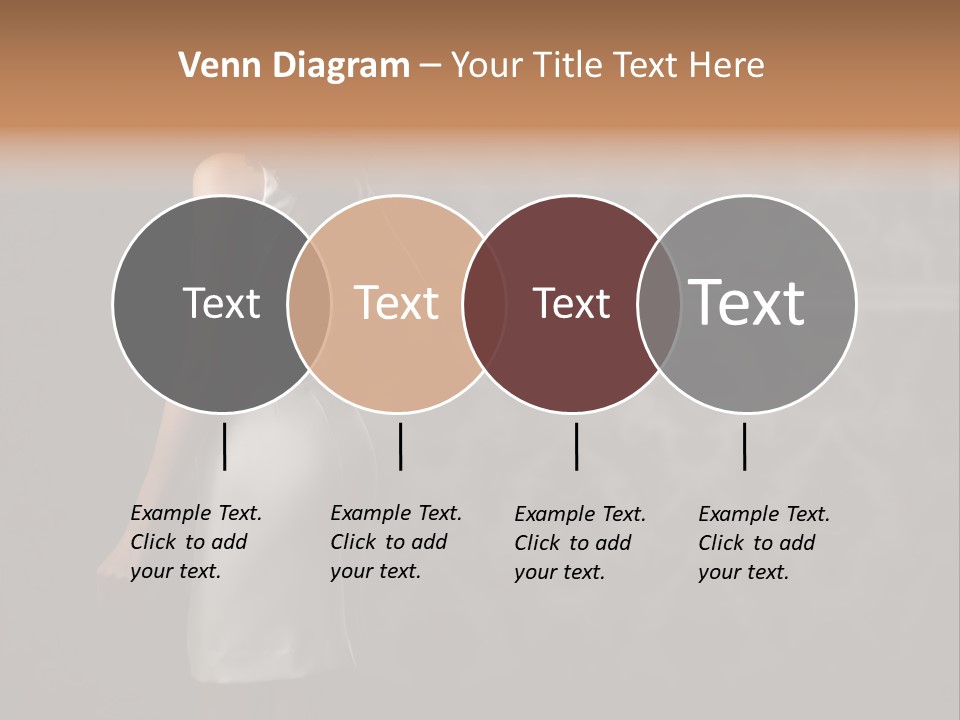 Venn Diagram – Your Title Text Here

Text

Text

Text

Text

Example Text. Click to add your text.

Example Text. Click to add your text.

Example Text. Click to add your text.

Example Text. Click to add your text.